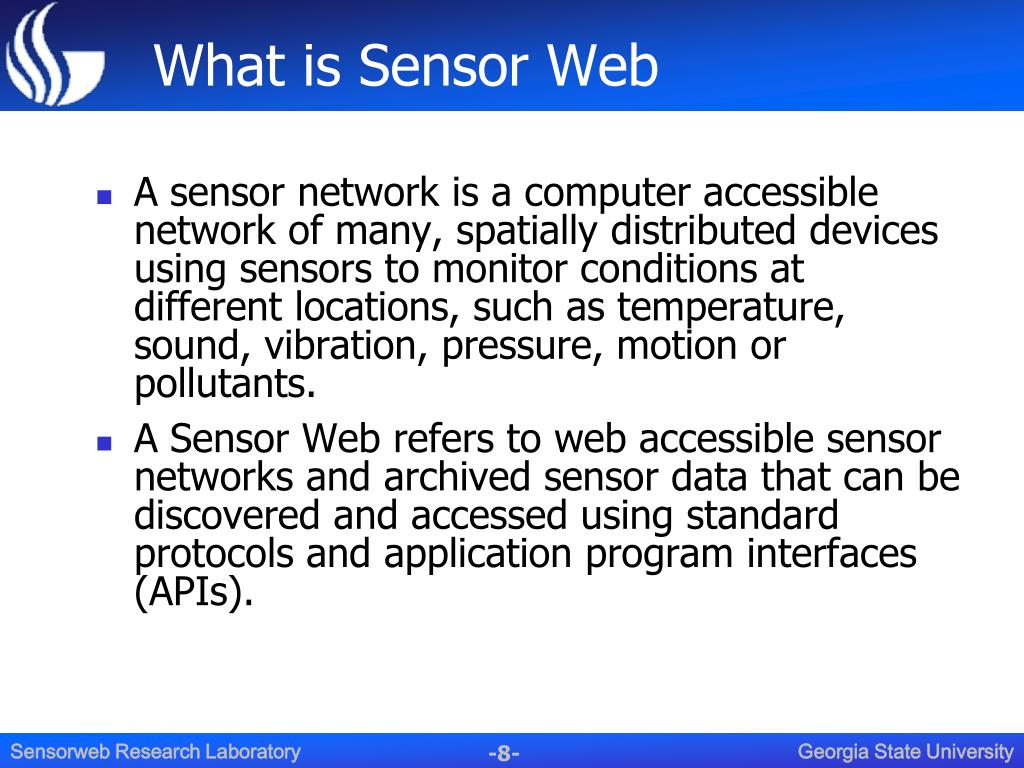 What is Sensor Web

- A sensor network is a computer accessible network of many, spatially distributed devices using sensors to monitor conditions at different locations, such as temperature, sound, vibration, pressure, motion or pollutants.
- A Sensor Web refers to web accessible sensor networks and archived sensor data that can be discovered and accessed using standard protocols and application program interfaces (APIs).

Sensorweb Research Laboratory -8- Georgia State University